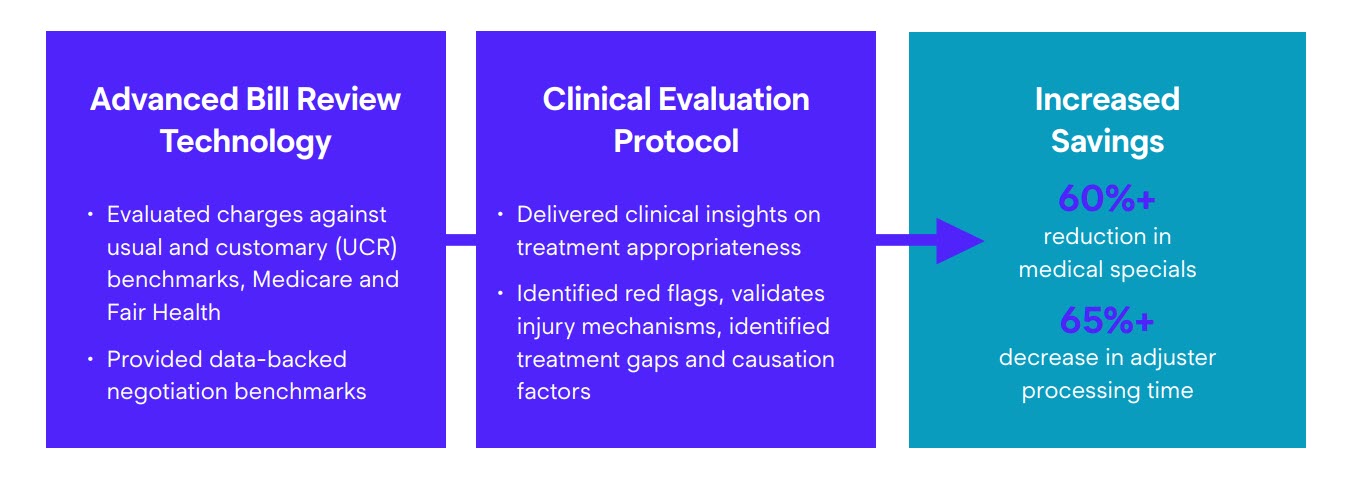 Advanced Bill Review Technology

• Evaluated charges against usual and customary (UCR) benchmarks, Medicare and Fair Health

• Provided data-backed negotiation benchmarks

Clinical Evaluation Protocol

• Delivered clinical insights on treatment appropriateness

• Identified red flags, validates injury mechanisms, identified treatment gaps and causation factors

Increased Savings

60%+
reduction in medical specials

65%+
decrease in adjuster processing time